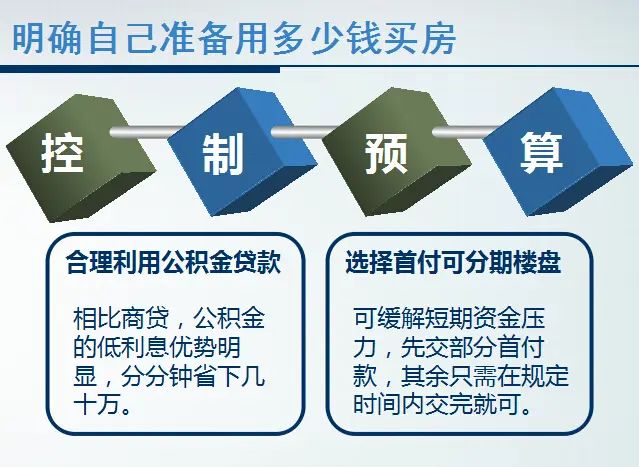 明确自己准备用多少钱买房

控 制 预 算

合理利用公积金贷款

相比商贷，公积金的低利息优势明显，分分钟省下几十万。

选择首付可分期楼盘

可缓解短期资金压力，先交部分首付款，其余只需在规定时间内交完就可。